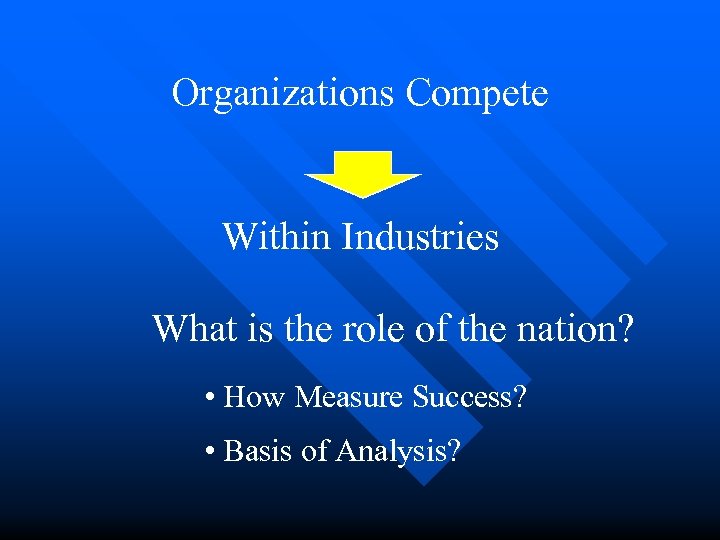 Organizations Compete

Within Industries

What is the role of the nation?

• How Measure Success?

• Basis of Analysis?